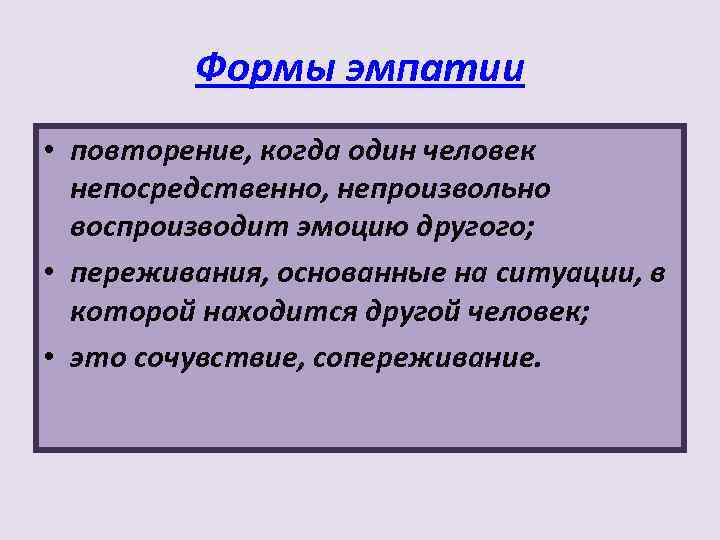 Формы эмпатии

• повторение, когда один человек непосредственно, непроизвольно воспроизводит эмоцию другого;
• переживания, основанные на ситуации, в которой находится другой человек;
• это сочувствие, сопереживание.